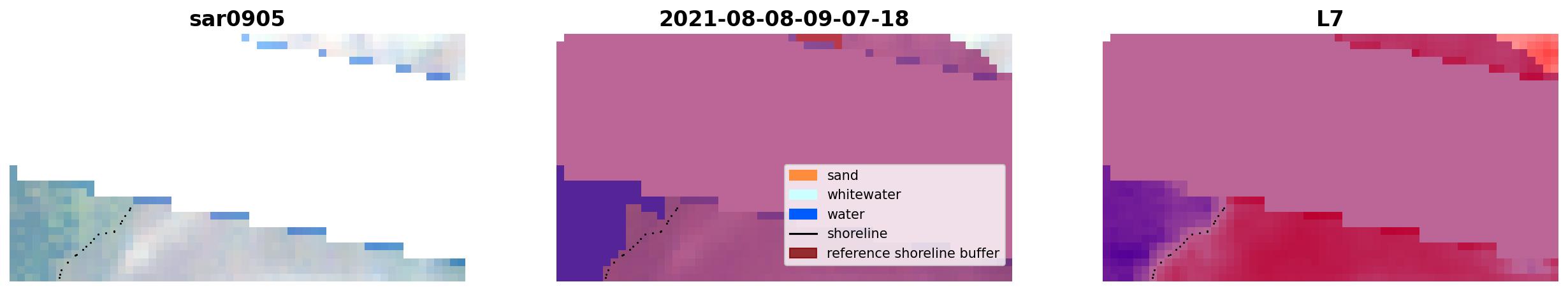 sar0905

2021-08-08-09-07-18

sand
whitewater
water
shoreline
reference shoreline buffer

L7